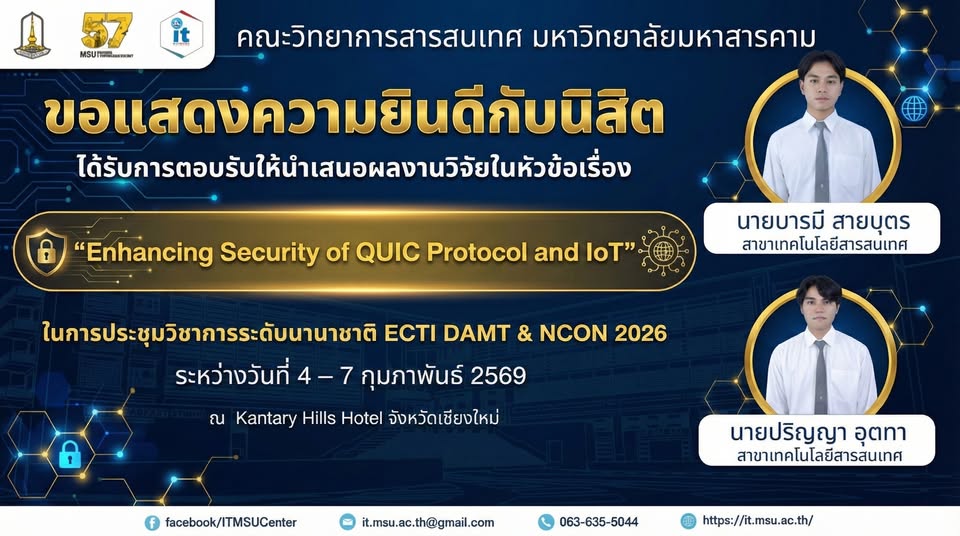 57 MSU

it

คณะวิทยาการสารสนเทศ มหาวิทยาลัยมหาสารคาม

ขอแสดงความยินดีกับนิสิต

ได้รับการตอบรับให้นำเสนอผลงานวิจัยในหัวข้อเรื่อง

“Enhancing Security of QUIC Protocol and IoT”

ในการประชุมวิชาการระดับนานาชาติ ECTI DAMT & NCON 2026

ระหว่างวันที่ 4 – 7 กุมภาพันธ์ 2569

ณ Kantary Hills Hotel จังหวัดเชียงใหม่

นายบารมี สายบุตร
สาขาเทคโนโลยีสารสนเทศ

นายปริญญา อุตทา
สาขาเทคโนโลยีสารสนเทศ

facebook/ITMSUCenter
it.msu.ac.th@gmail.com
063-635-5044
https://it.msu.ac.th/